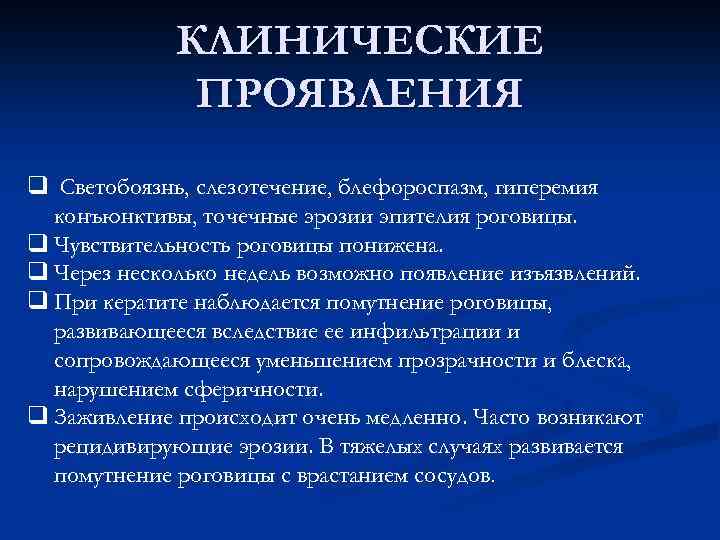 КЛИНИЧЕСКИЕ ПРОЯВЛЕНИЯ

❑ Светобоязнь, слезотечение, блефороспазм, гиперемия конъюнктивы, точечные эрозии эпителия роговицы.
❑ Чувствительность роговицы понижена.
❑ Через несколько недель возможно появление изъязвлений.
❑ При кератите наблюдается помутнение роговицы, развивающееся вследствие ее инфильтрации и сопровождающееся уменьшением прозрачности и блеска, нарушением сферичности.
❑ Заживление происходит очень медленно. Часто возникают рецидивирующие эрозии. В тяжелых случаях развивается помутнение роговицы с врастанием сосудов.